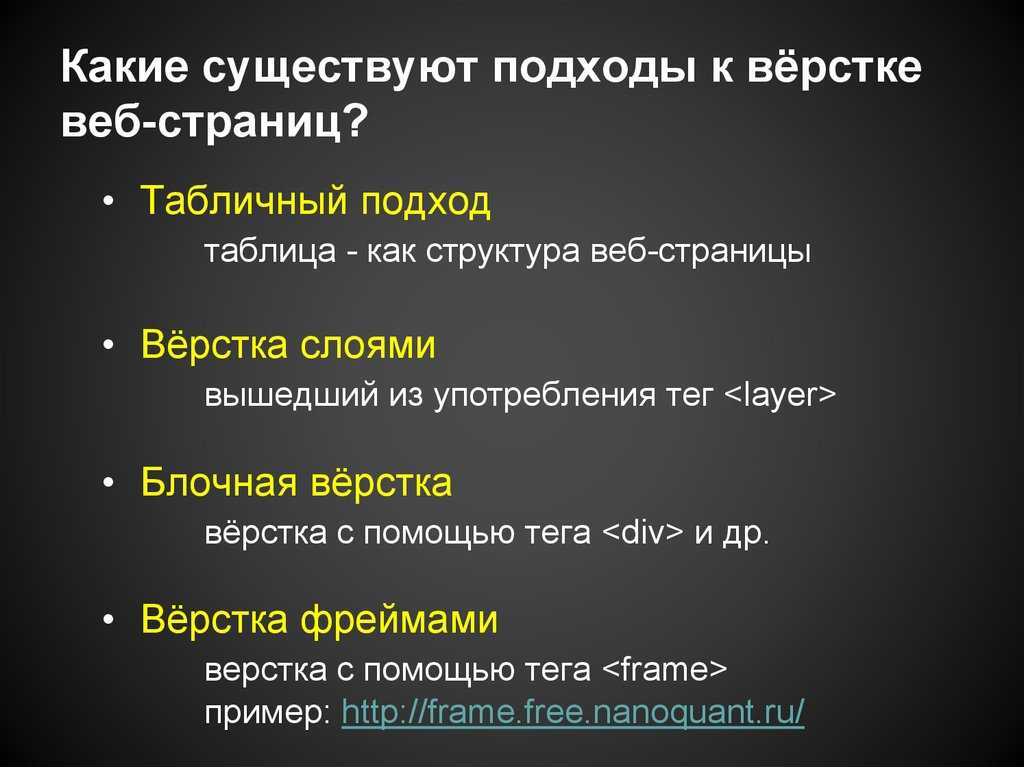 Какие существуют подходы к вёрстке веб-страниц?

• Табличный подход
таблица - как структура веб-страницы

• Вёрстка слоями
вышедший из употребления тег <layer>

• Блочная вёрстка
вёрстка с помощью тега <div> и др.

• Вёрстка фреймами
верстка с помощью тега <frame>
пример: http://frame.free.nanoquant.ru/